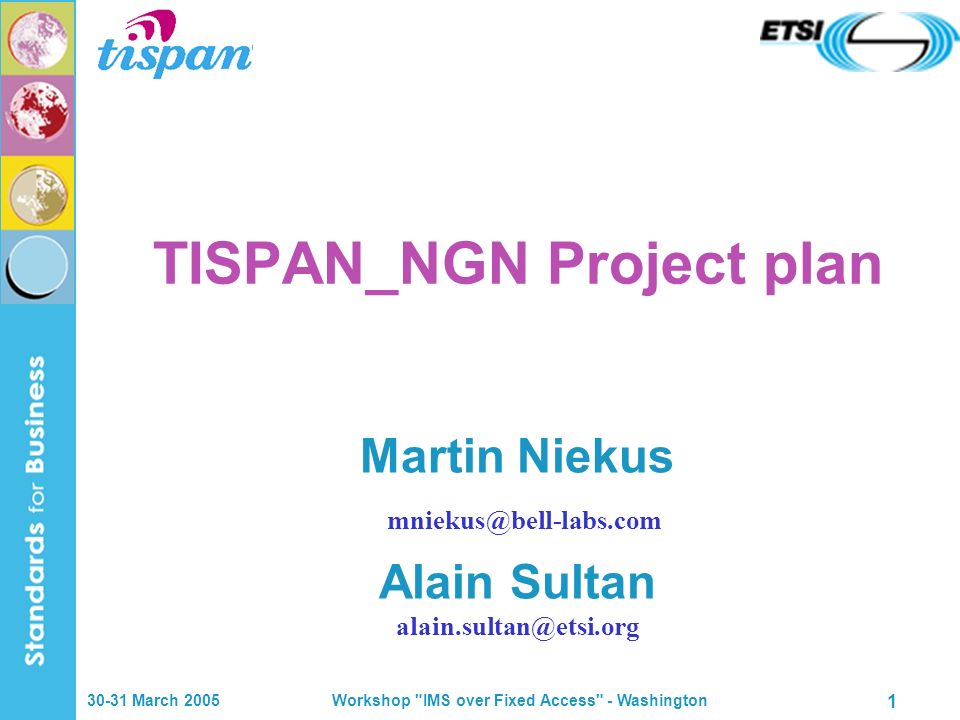 tispan

ETSI

Standards for Business

TISPAN_NGN Project plan

Martin Niekus

mniekus@bell-labs.com

Alain Sultan

alain.sultan@etsi.org

30-31 March 2005

Workshop "IMS over Fixed Access" - Washington

1